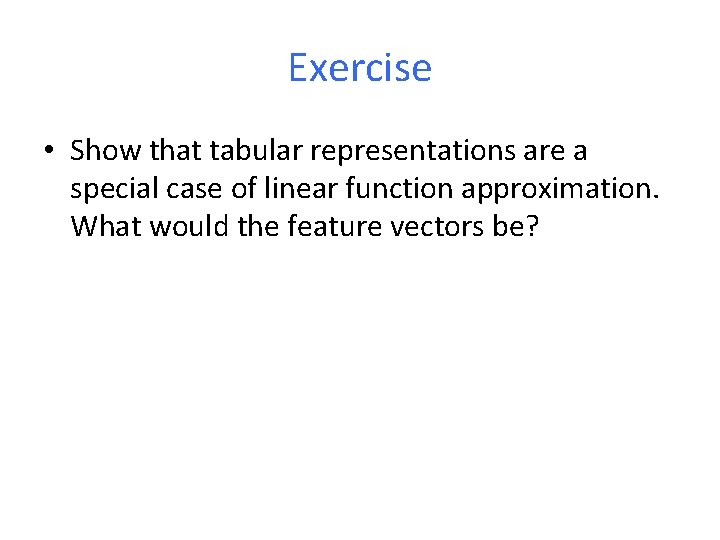 Exercise

• Show that tabular representations are a special case of linear function approximation. What would the feature vectors be?